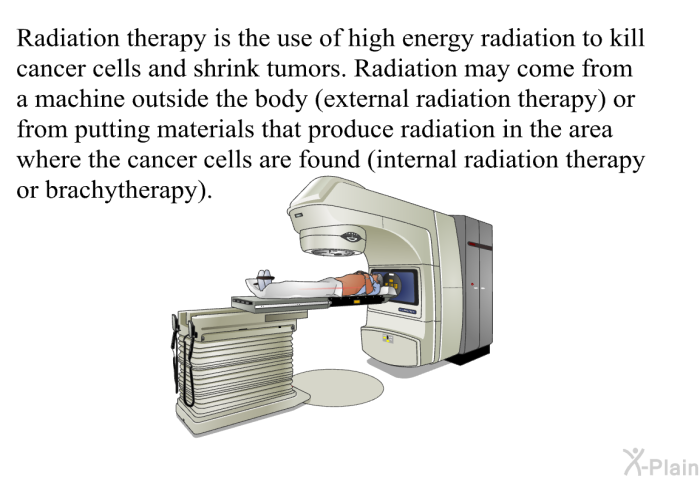 Radiation therapy is the use of high energy radiation to kill cancer cells and shrink tumors. Radiation may come from a machine outside the body (external radiation therapy) or from putting materials that produce radiation in the area where the cancer cells are found (internal radiation therapy or brachytherapy).

X-Plain